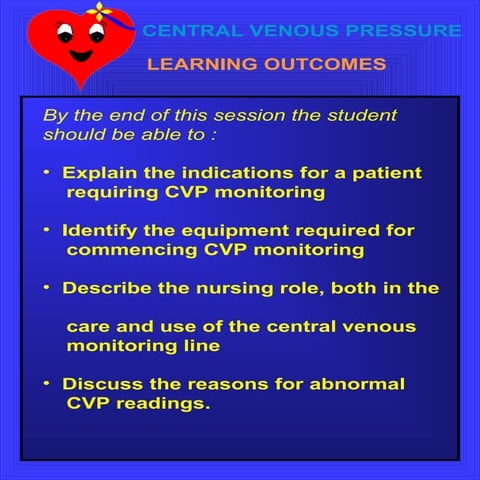 CENTRAL VENOUS PRESSURE

LEARNING OUTCOMES

By the end of this session the student should be able to :

• Explain the indications for a patient requiring CVP monitoring

• Identify the equipment required for commencing CVP monitoring

• Describe the nursing role, both in the

care and use of the central venous monitoring line

• Discuss the reasons for abnormal CVP readings.